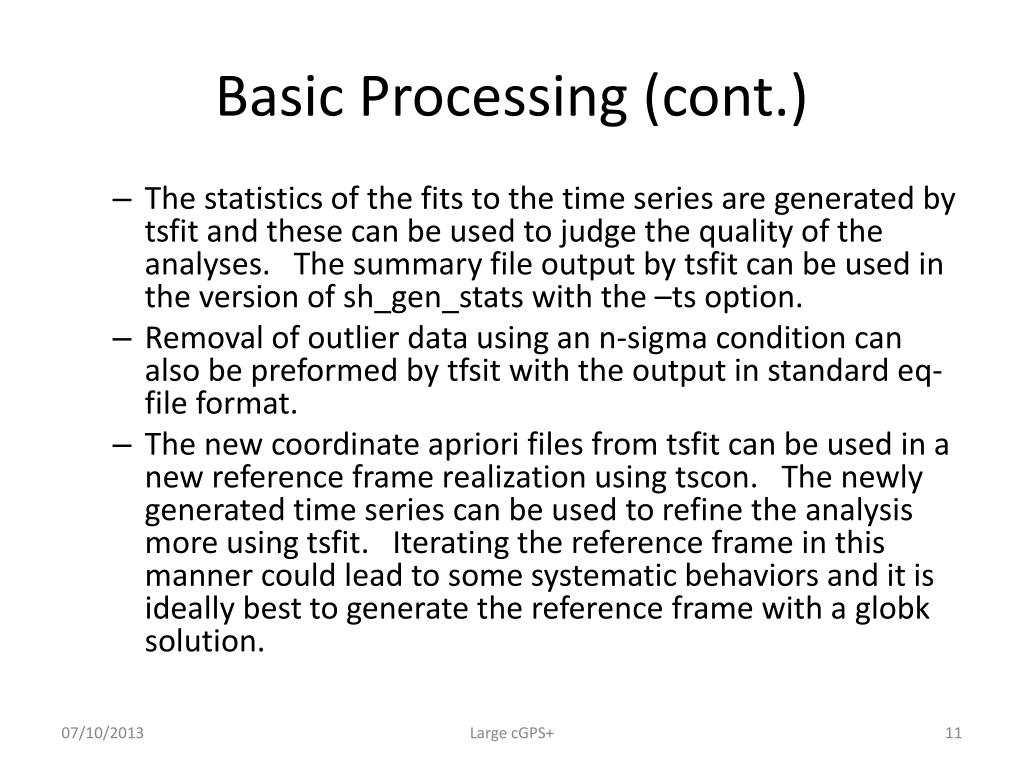 Basic Processing (cont.)

– The statistics of the fits to the time series are generated by tsfit and these can be used to judge the quality of the analyses. The summary file output by tsfit can be used in the version of sh_gen_stats with the –ts option.

– Removal of outlier data using an n-sigma condition can also be preformed by tfsit with the output in standard eq-file format.

– The new coordinate apriori files from tsfit can be used in a new reference frame realization using tscon. The newly generated time series can be used to refine the analysis more using tsfit. Iterating the reference frame in this manner could lead to some systematic behaviors and it is ideally best to generate the reference frame with a globk solution.

07/10/2013

Large cGPS+

11